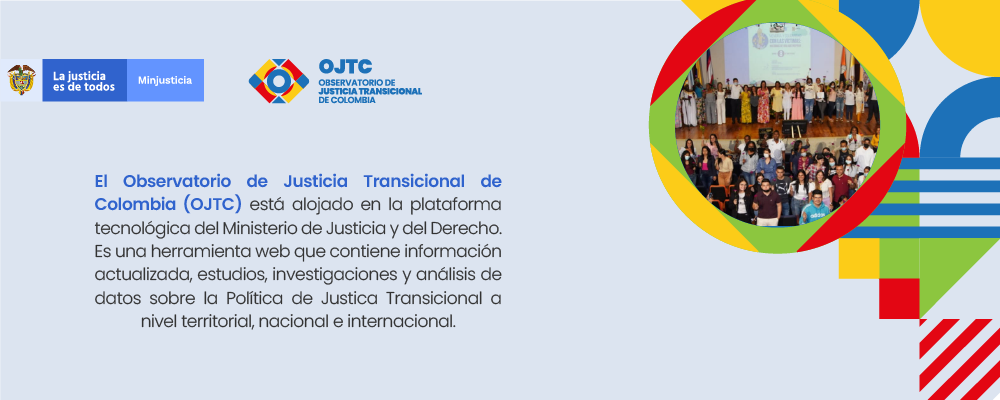 La justicia es de todos

Minjusticia

OJTC
OBSERVATORIO DE JUSTICIA TRANSICIONAL DE COLOMBIA

El Observatorio de Justicia Transicional de Colombia (OJTC) está alojado en la plataforma tecnológica del Ministerio de Justicia y del Derecho. Es una herramienta web que contiene información actualizada, estudios, investigaciones y análisis de datos sobre la Política de Justica Transicional a nivel territorial, nacional e internacional.